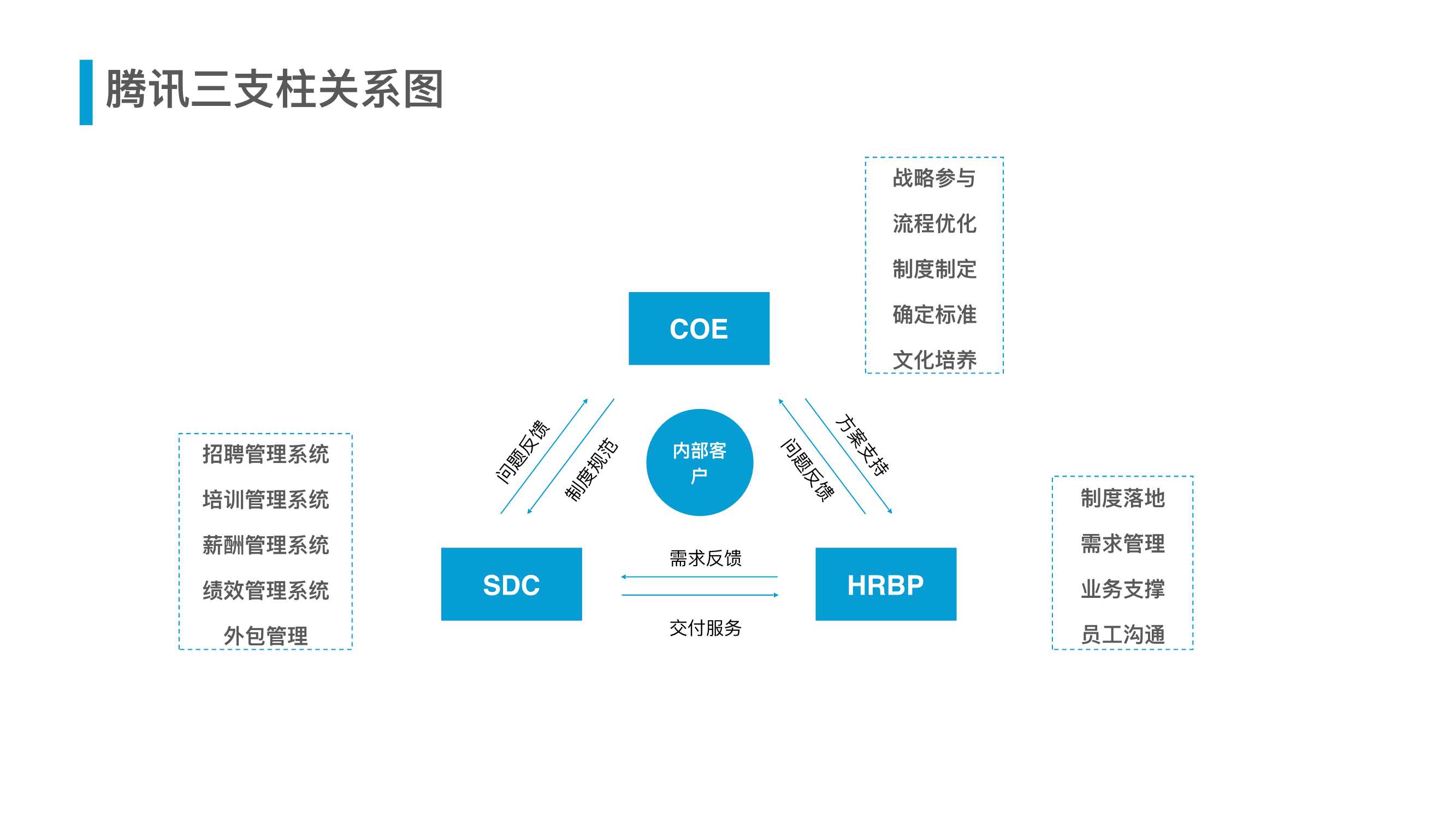 腾讯三支柱关系图

战略参与
流程优化
制度制定
确定标准
文化培养

COE

问题反馈
制度规范
内部客户
问题反馈
方案支持

招聘管理系统
培训管理系统
薪酬管理系统
绩效管理系统
外包管理

SDC
需求反馈
交付服务
HRBP

制度落地
需求管理
业务支撑
员工沟通